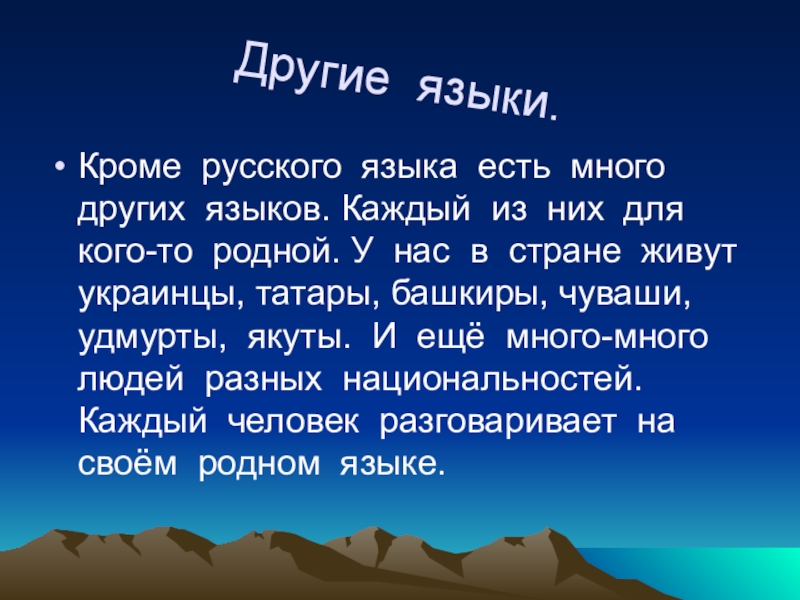 Другие языки.

• Кроме русского языка есть много других языков. Каждый из них для кого-то родной. У нас в стране живут украинцы, татары, башкиры, чуваши, удмурты, якуты. И ещё много-много людей разных национальностей. Каждый человек разговаривает на своём родном языке.